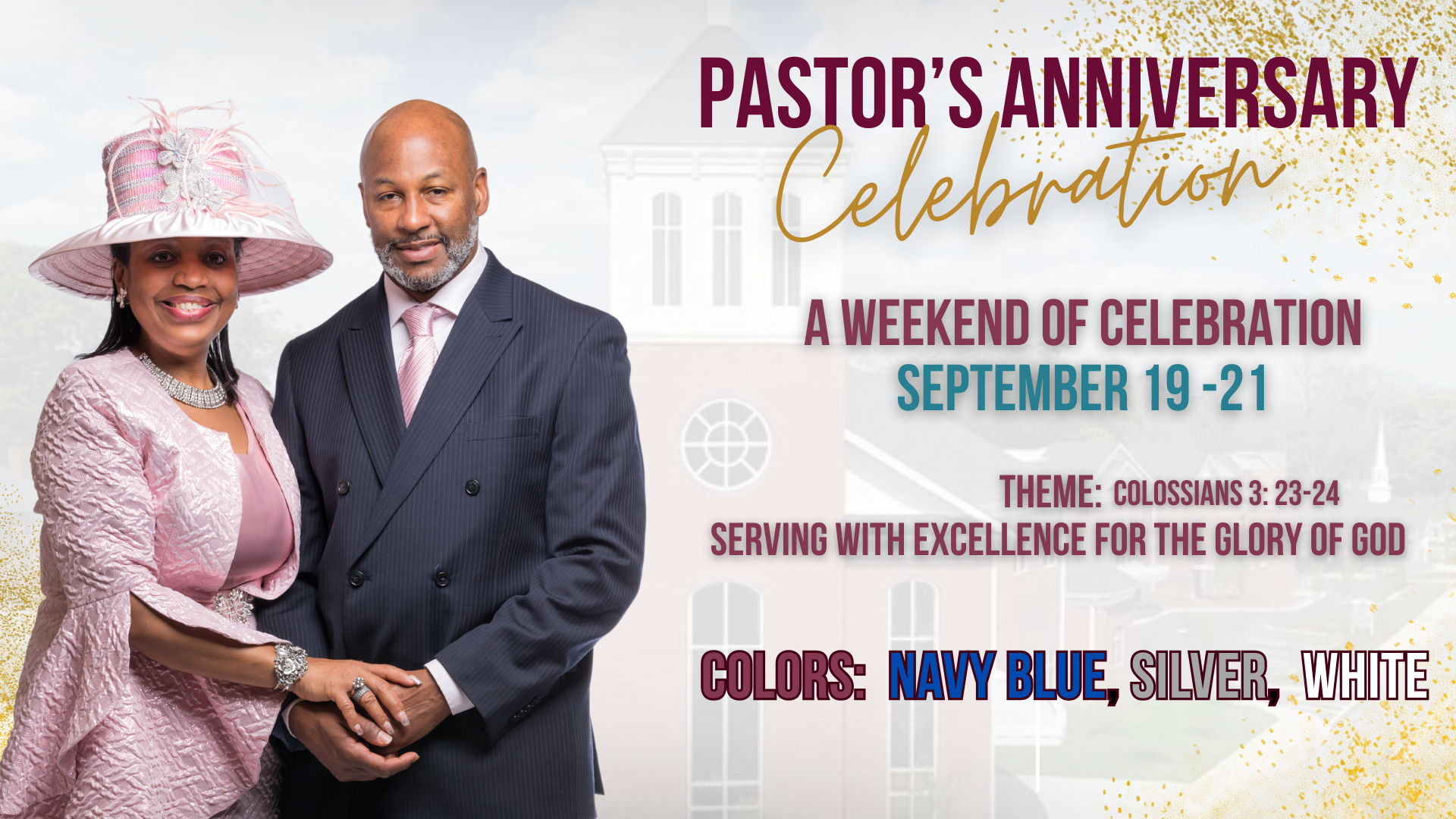 PASTOR'S ANNIVERSARY
Celebration

A WEEKEND OF CELEBRATION
SEPTEMBER 19 -21

THEME: COLOSSIANS 3: 23-24
SERVING WITH EXCELLENCE FOR THE GLORY OF GOD

COLORS: NAVY BLUE, SILVER, WHITE